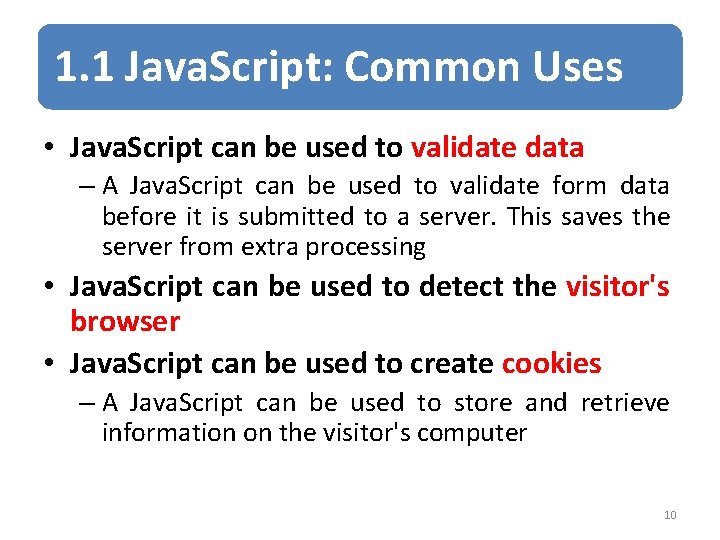 1.1 JavaScript: Common Uses

• JavaScript can be used to validate data
– A JavaScript can be used to validate form data before it is submitted to a server. This saves the server from extra processing

• JavaScript can be used to detect the visitor's browser

• JavaScript can be used to create cookies
– A JavaScript can be used to store and retrieve information on the visitor's computer

10